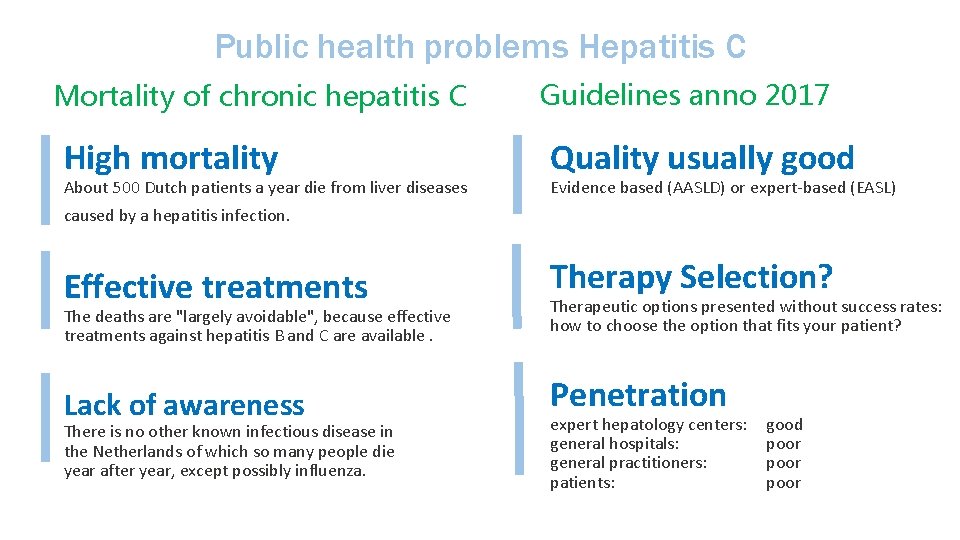 Public health problems Hepatitis C

Mortality of chronic hepatitis C

High mortality

About 500 Dutch patients a year die from liver diseases caused by a hepatitis infection.

Effective treatments

The deaths are "largely avoidable", because effective treatments against hepatitis B and C are available .

Lack of awareness

There is no other known infectious disease in the Netherlands of which so many people die year after year, except possibly influenza.

Guidelines anno 2017

Quality usually good

Evidence based (AASLD) or expert-based (EASL)

Therapy Selection?

Therapeutic options presented without success rates: how to choose the option that fits your patient?

Penetration

| | |
|---|---|
| expert hepatology centers: | good |
| general hospitals: | poor |
| general practitioners: | poor |
| patients: | poor |